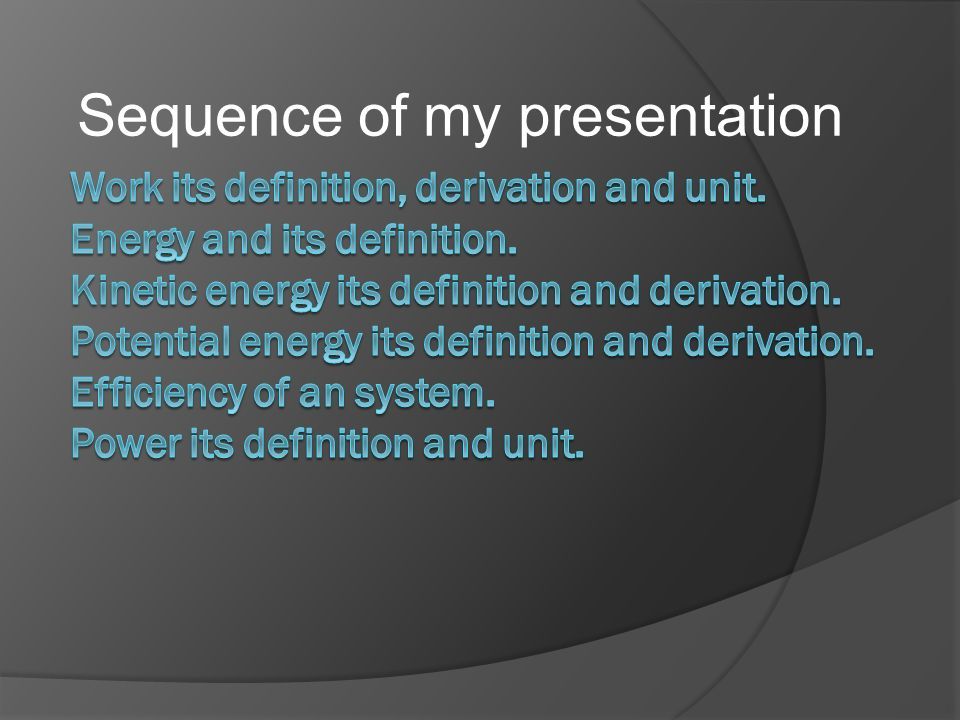 Sequence of my presentation

Work its definition, derivation and unit.
Energy and its definition.
Kinetic energy its definition and derivation.
Potential energy its definition and derivation.
Efficiency of an system.
Power its definition and unit.